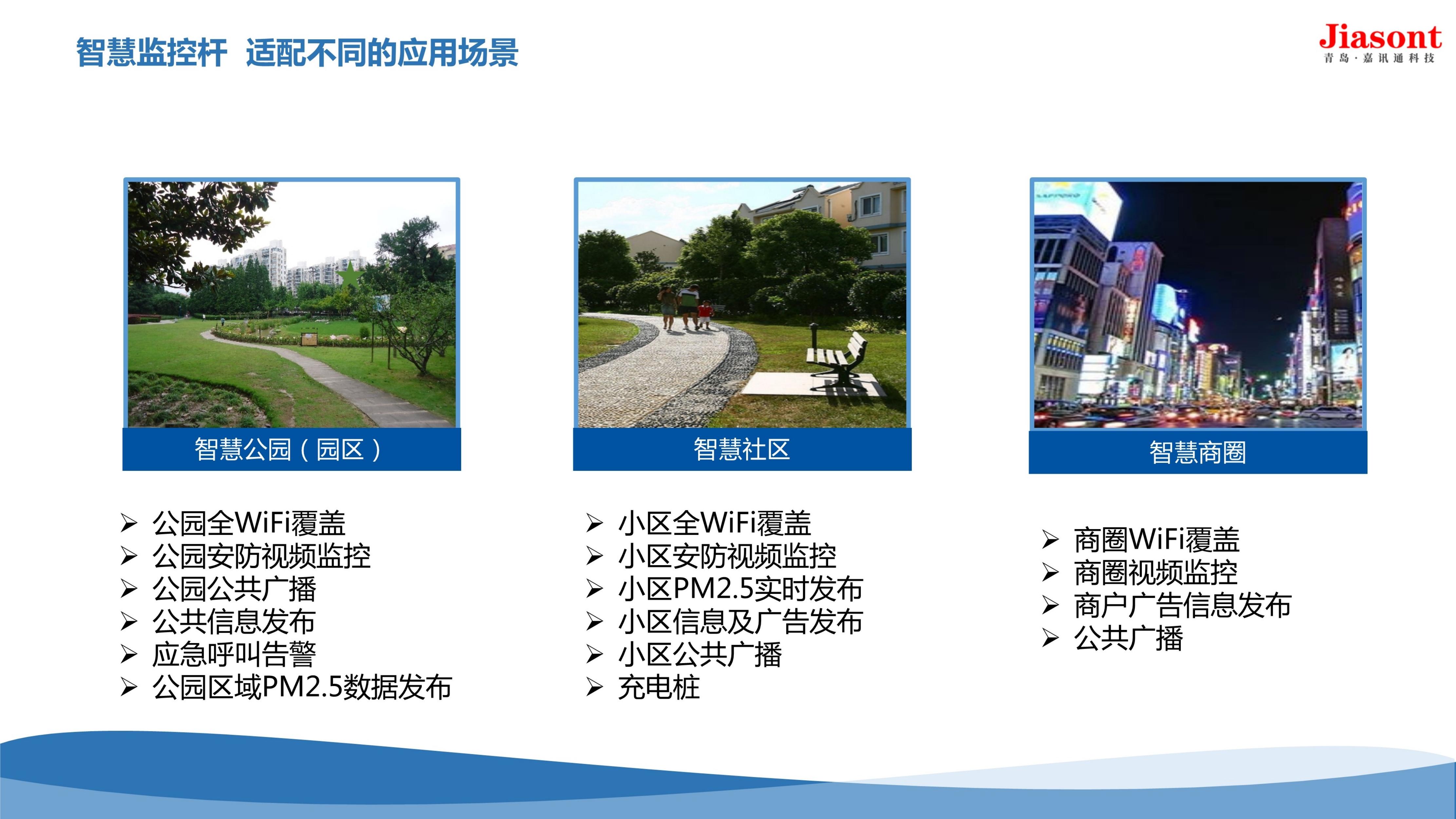 智慧监控杆 适配不同的应用场景

Jiasont
青岛·嘉讯通科技

智慧公园（园区）

➢ 公园全WiFi覆盖
➢ 公园安防视频监控
➢ 公园公共广播
➢ 公共信息发布
➢ 应急呼叫告警
➢ 公园区域PM2.5数据发布

智慧社区

➢ 小区全WiFi覆盖
➢ 小区安防视频监控
➢ 小区PM2.5实时发布
➢ 小区信息及广告发布
➢ 小区公共广播
➢ 充电桩

智慧商圈

➢ 商圈WiFi覆盖
➢ 商圈视频监控
➢ 商户广告信息发布
➢ 公共广播